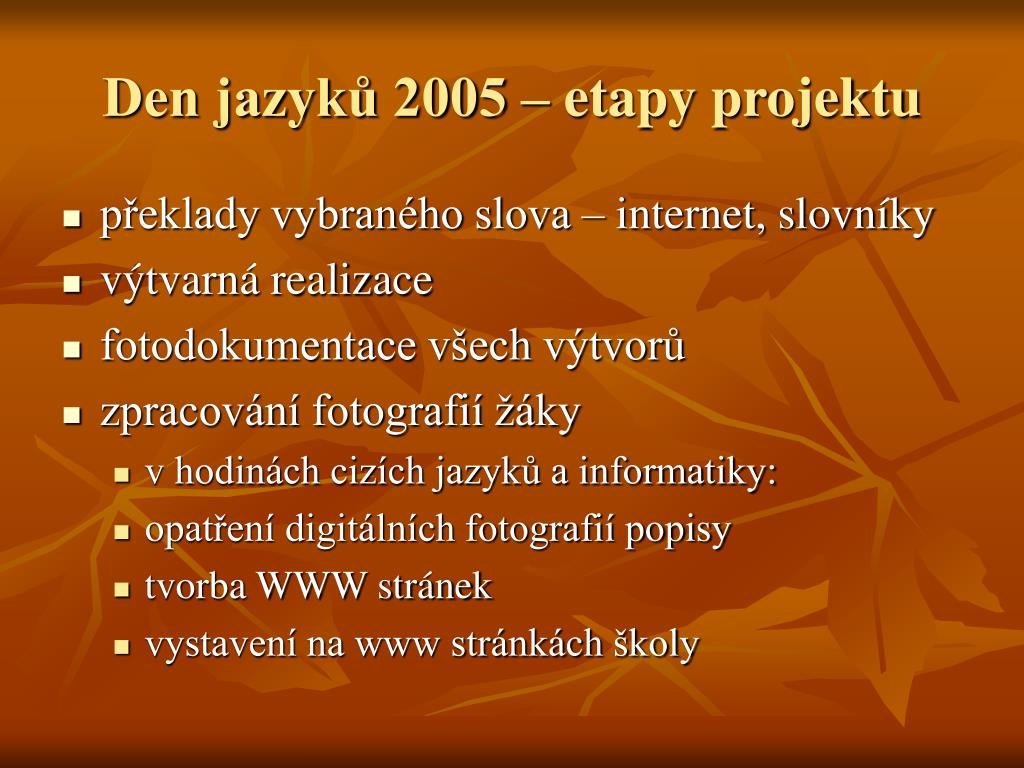 Den jazyků 2005 – etapy projektu

- překlady vybraného slova – internet, slovníky
- výtvarná realizace
- fotodokumentace všech výtvorů
- zpracování fotografií žáky
  - v hodinách cizích jazyků a informatiky:
  - opatření digitálních fotografií popisy
  - tvorba WWW stránek
  - vystavení na www stránkách školy